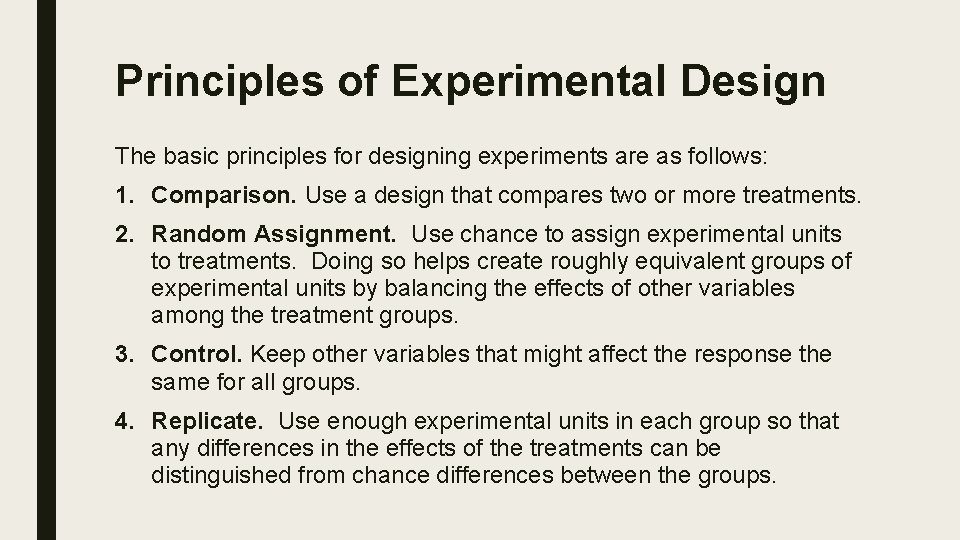 Principles of Experimental Design

The basic principles for designing experiments are as follows:

1. Comparison. Use a design that compares two or more treatments.

2. Random Assignment. Use chance to assign experimental units to treatments. Doing so helps create roughly equivalent groups of experimental units by balancing the effects of other variables among the treatment groups.

3. Control. Keep other variables that might affect the response the same for all groups.

4. Replicate. Use enough experimental units in each group so that any differences in the effects of the treatments can be distinguished from chance differences between the groups.